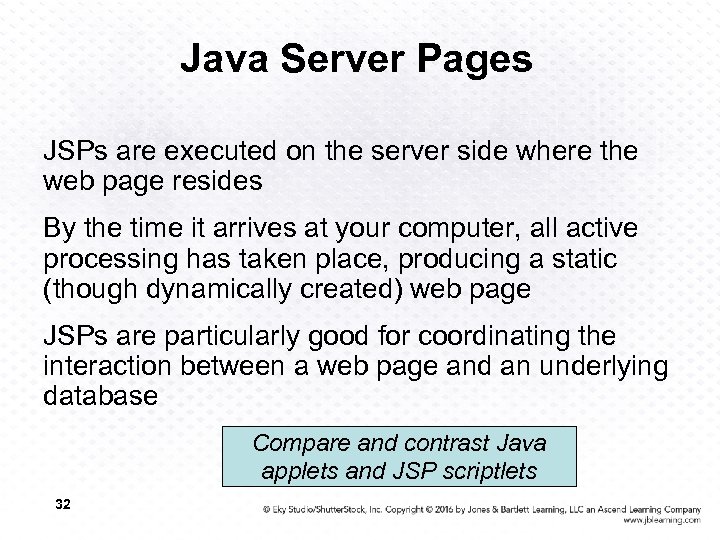 Java Server Pages

JSPs are executed on the server side where the web page resides

By the time it arrives at your computer, all active processing has taken place, producing a static (though dynamically created) web page

JSPs are particularly good for coordinating the interaction between a web page and an underlying database

Compare and contrast Java applets and JSP scriptlets

32

© Eky Studio/ShutterStock, Inc. Copyright © 2016 by Jones & Bartlett Learning, LLC an Ascend Learning Company
www.jblearning.com